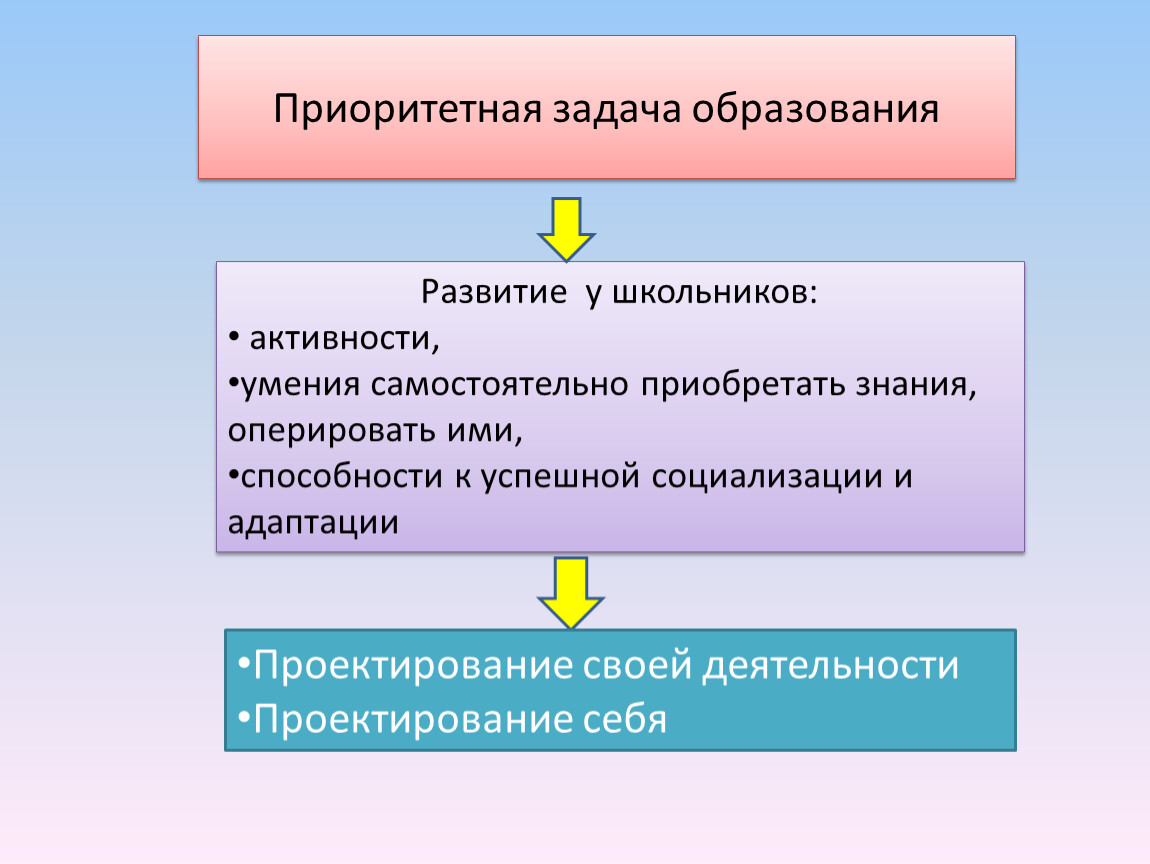 Приоритетная задача образования

Развитие у школьников:
• активности,
•умения самостоятельно приобретать знания, оперировать ими,
•способности к успешной социализации и адаптации

•Проектирование своей деятельности
•Проектирование себя